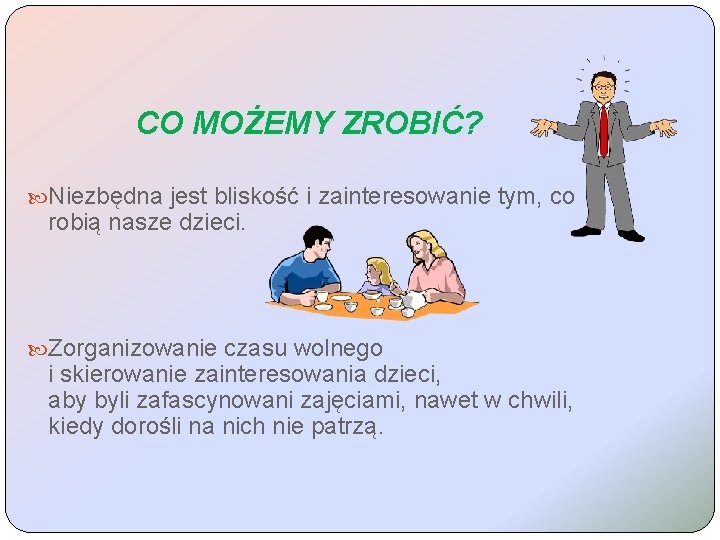 CO MOŻEMY ZROBIĆ?

Niezbędna jest bliskość i zainteresowanie tym, co robią nasze dzieci.

Zorganizowanie czasu wolnego i skierowanie zainteresowania dzieci, aby byli zafascynowani zajęciami, nawet w chwili, kiedy dorośli na nich nie patrzą.